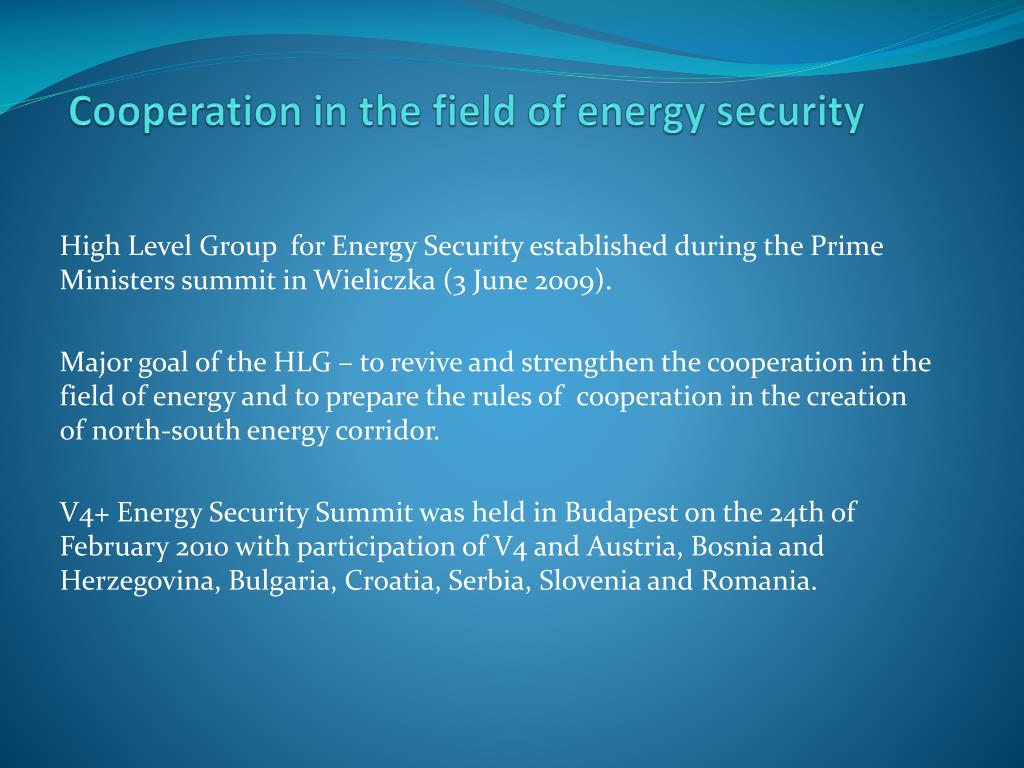 Cooperation in the field of energy security

High Level Group for Energy Security established during the Prime Ministers summit in Wieliczka (3 June 2009).

Major goal of the HLG – to revive and strengthen the cooperation in the field of energy and to prepare the rules of cooperation in the creation of north-south energy corridor.

V4+ Energy Security Summit was held in Budapest on the 24th of February 2010 with participation of V4 and Austria, Bosnia and Herzegovina, Bulgaria, Croatia, Serbia, Slovenia and Romania.